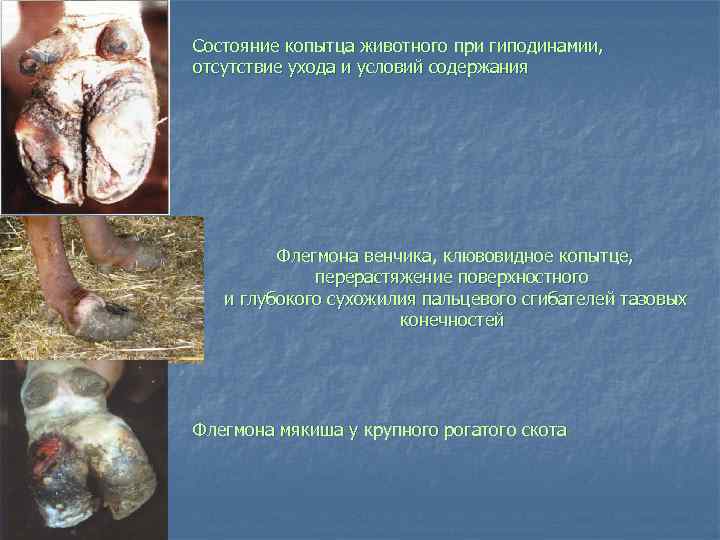 Состояние копытца животного при гиподинамии, отсутствие ухода и условий содержания

Флегмона венчика, клювовидное копытце, перерастяжение поверхностного и глубокого сухожилия пальцевого сгибателей тазовых конечностей

Флегмона мякиша у крупного рогатого скота